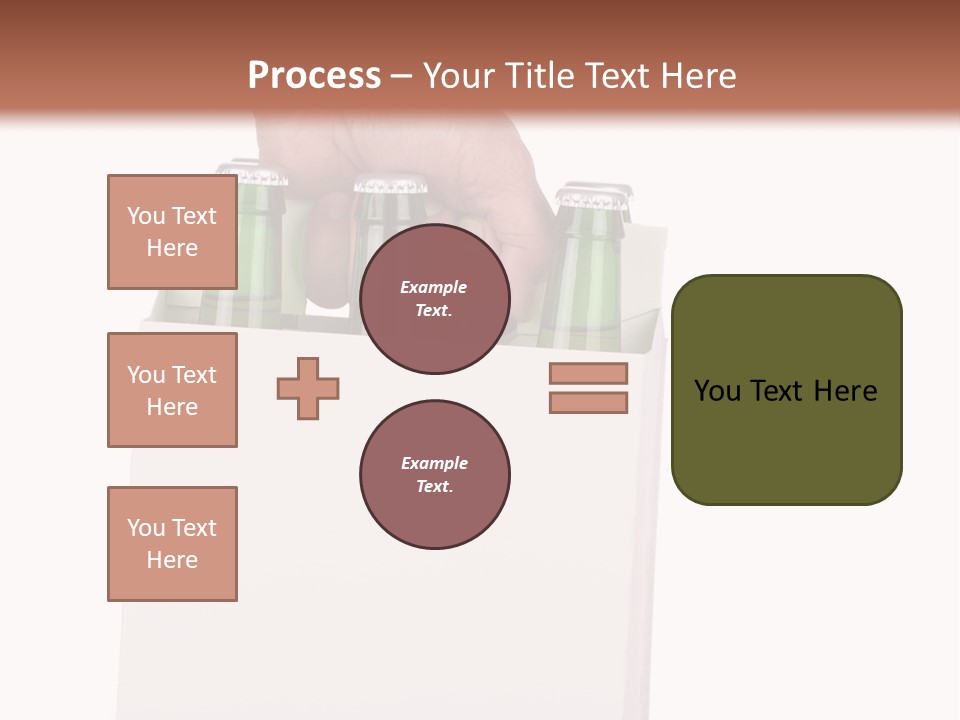 Process – Your Title Text Here

You Text Here

You Text Here

You Text Here

Example Text.

Example Text.

You Text Here